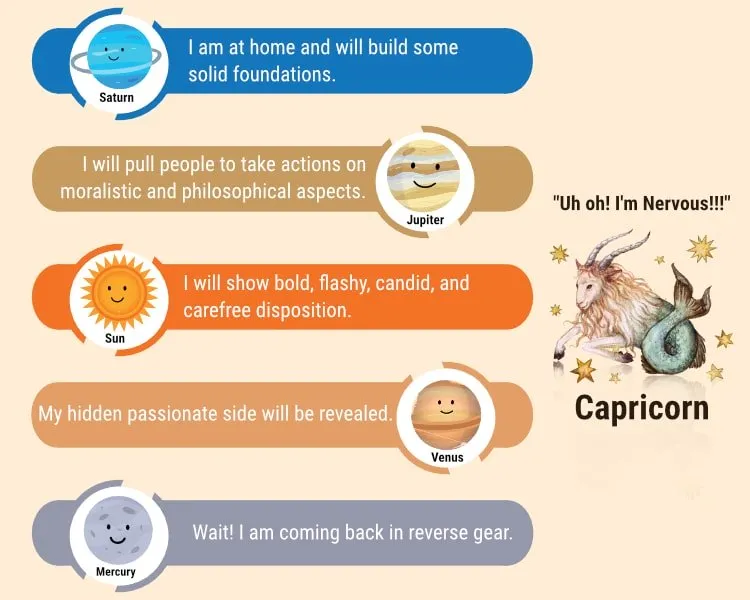 Saturn
I am at home and will build some solid foundations.

I will pull people to take actions on moralistic and philosophical aspects.
Jupiter

Sun
I will show bold, flashy, candid, and carefree disposition.

My hidden passionate side will be revealed.
Venus

Mercury
Wait! I am coming back in reverse gear.

"Uh oh! I'm Nervous!!!"

Capricorn